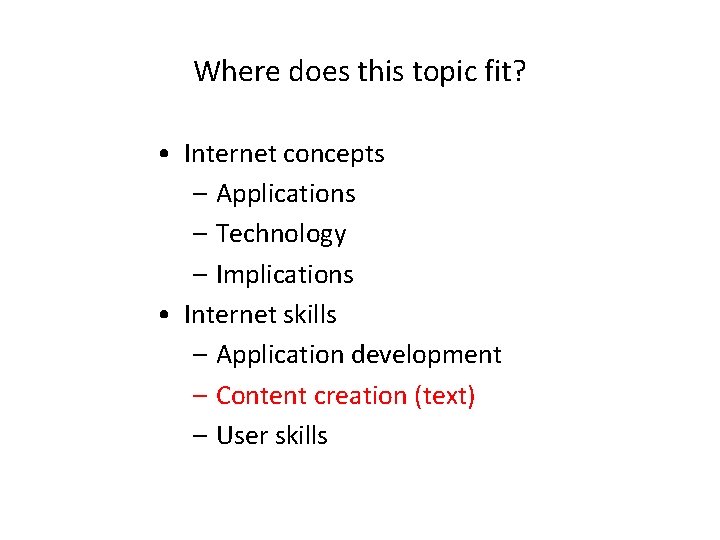 Where does this topic fit?

• Internet concepts
  – Applications
  – Technology
  – Implications
• Internet skills
  – Application development
  – Content creation (text)
  – User skills